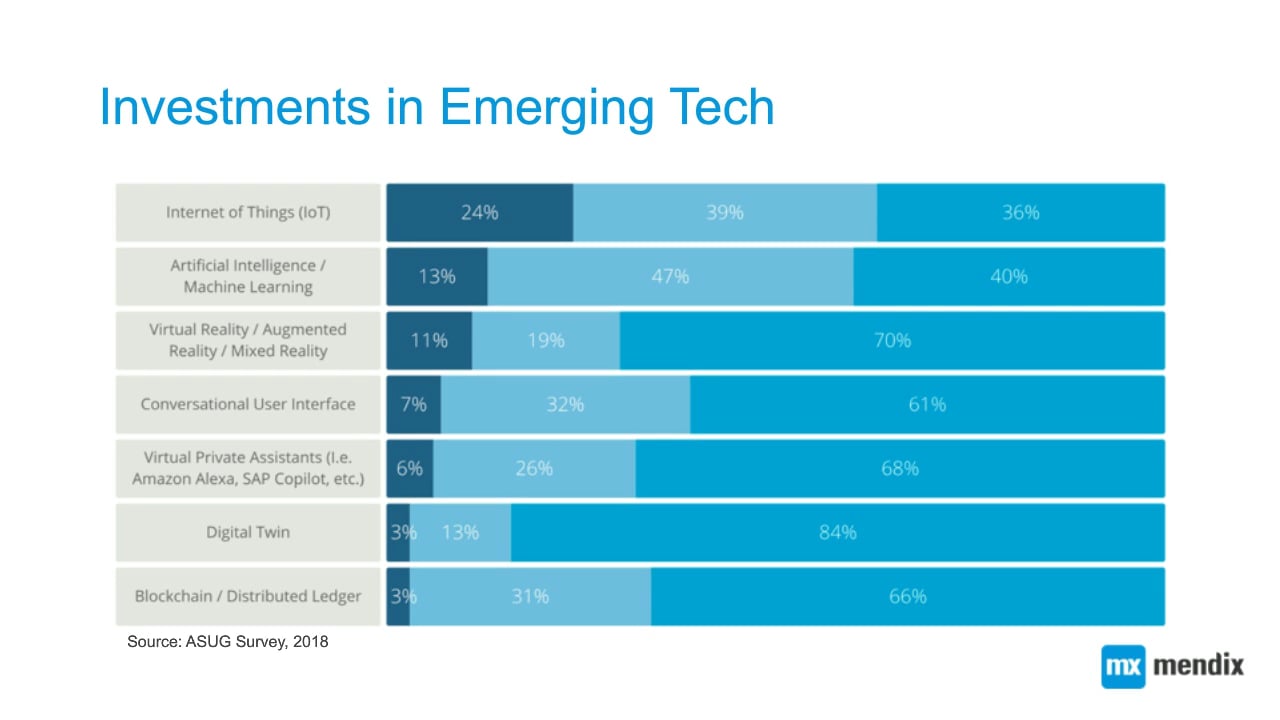 Investments in Emerging Tech

| | | | |
|---|---|---|---|
| Internet of Things (IoT) | 24% | 39% | 36% |
| Artificial Intelligence / Machine Learning | 13% | 47% | 40% |
| Virtual Reality / Augmented Reality / Mixed Reality | 11% | 19% | 70% |
| Conversational User Interface | 7% | 32% | 61% |
| Virtual Private Assistants (I.e. Amazon Alexa, SAP Copilot, etc.) | 6% | 26% | 68% |
| Digital Twin | 3% | 13% | 84% |
| Blockchain / Distributed Ledger | 3% | 31% | 66% |

Source: ASUG Survey, 2018

mx mendix